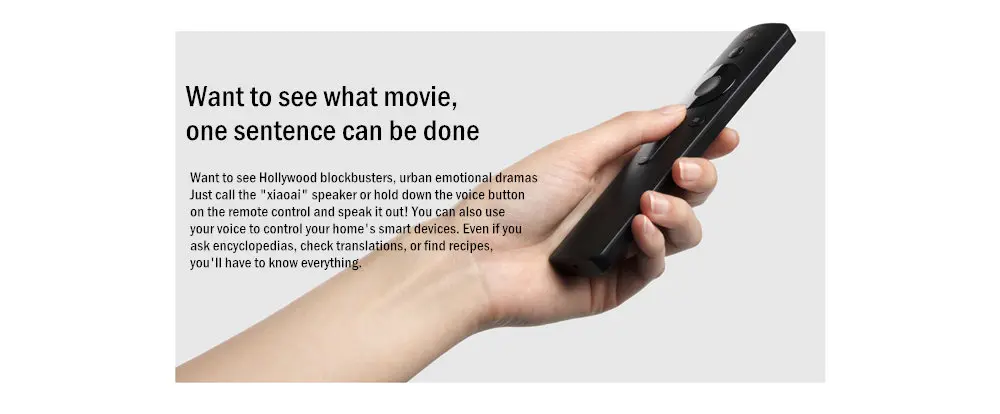 Want to see what movie,
one sentence can be done

Want to see Hollywood blockbusters, urban emotional dramas
Just call the "xiaoai" speaker or hold down the voice button on the remote control and speak it out! You can also use your voice to control your home's smart devices. Even if you ask encyclopedias, check translations, or find recipes, you'll have to know everything.